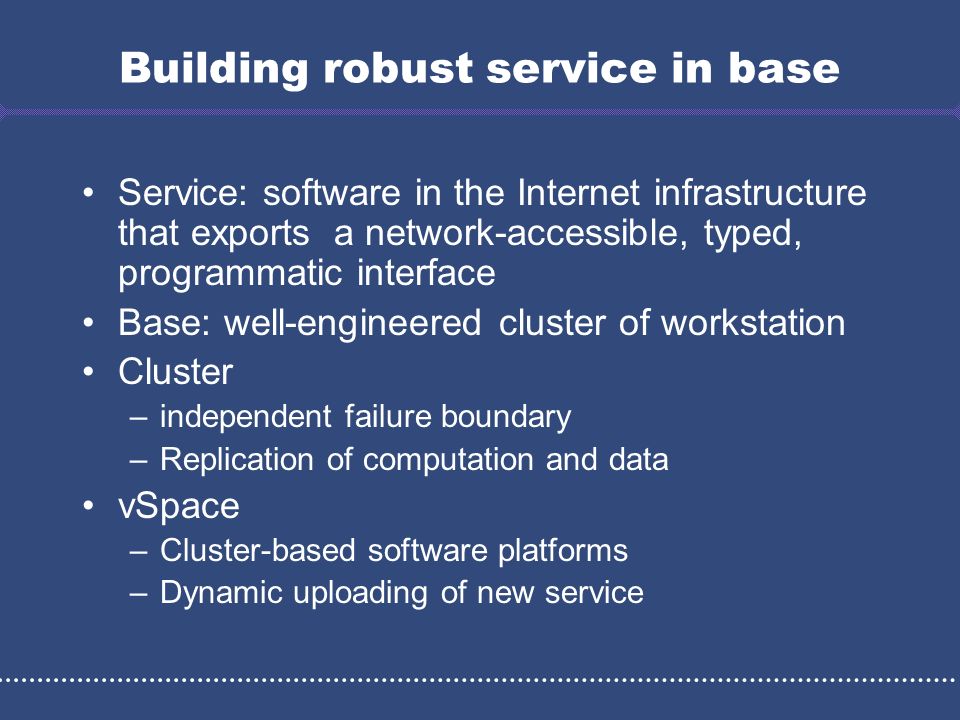 Building robust service in base

• Service: software in the Internet infrastructure that exports a network-accessible, typed, programmatic interface
• Base: well-engineered cluster of workstation
• Cluster
– independent failure boundary
– Replication of computation and data
• vSpace
– Cluster-based software platforms
– Dynamic uploading of new service